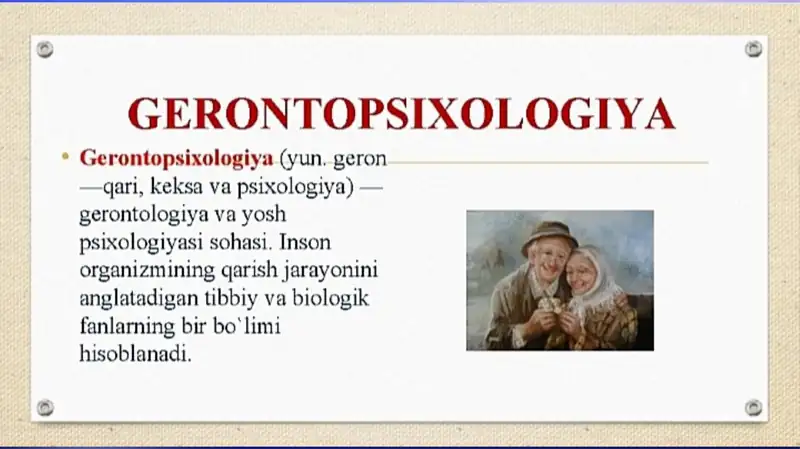 GERONTOPSIXOLOGIYA

• Gerontopsixologiya (yun. geron —qari, keksa va psixologiya) — gerontologiya va yosh psixologiyasi sohasi. Inson organizmining qarish jarayonini anglatadigan tibbiy va biologik fanlarning bir bo`limi hisoblanadi.